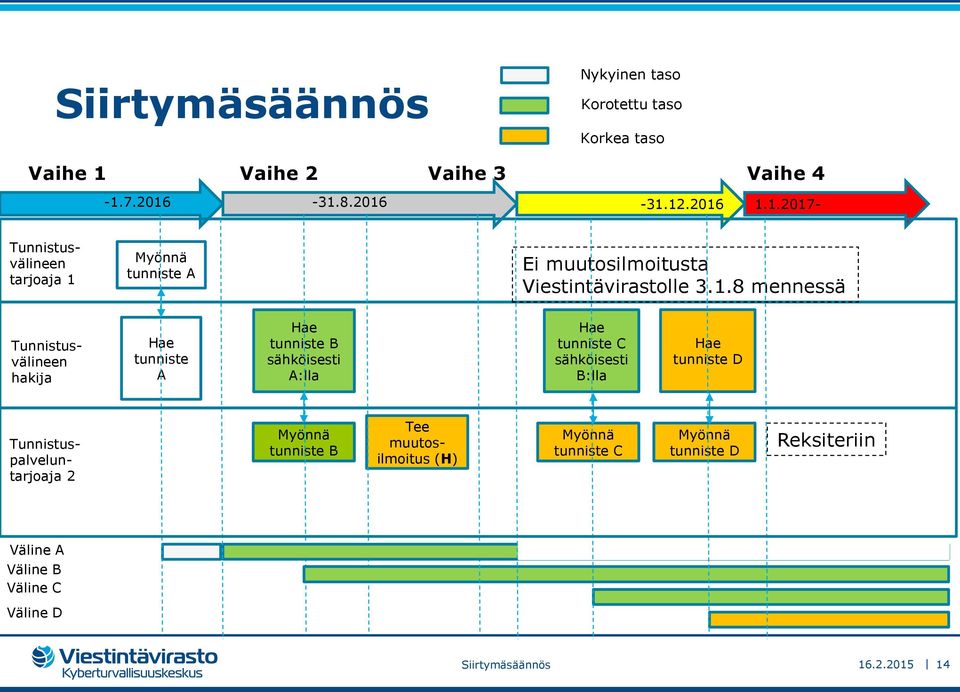 Siirtymäsäännös

Nykyinen taso
Korotettu taso
Korkea taso

Vaihe 1
Vaihe 2
Vaihe 3
Vaihe 4

-1.7.2016
-31.8.2016
-31.12.2016
1.1.2017-

Tunnistusvälineen tarjoaja 1
Myönnä tunniste A
Ei muutosilmoitusta Viestintävirastolle 3.1.8 mennessä

Tunnistusvälineen hakija
Hae tunniste A
Hae tunniste B sähköisesti A:lla
Hae tunniste C sähköisesti B:lla
Hae tunniste D

Tunnistuspalveluntarjoaja 2
Myönnä tunniste B
Tee muutosilmoitus (H)
Myönnä tunniste C
Myönnä tunniste D
Reksiteriin

Väline A
Väline B
Väline C
Väline D

Viestintävirasto
Kyberturvallisuuskeskus
Siirtymäsäännös
16.2.2015 | 14